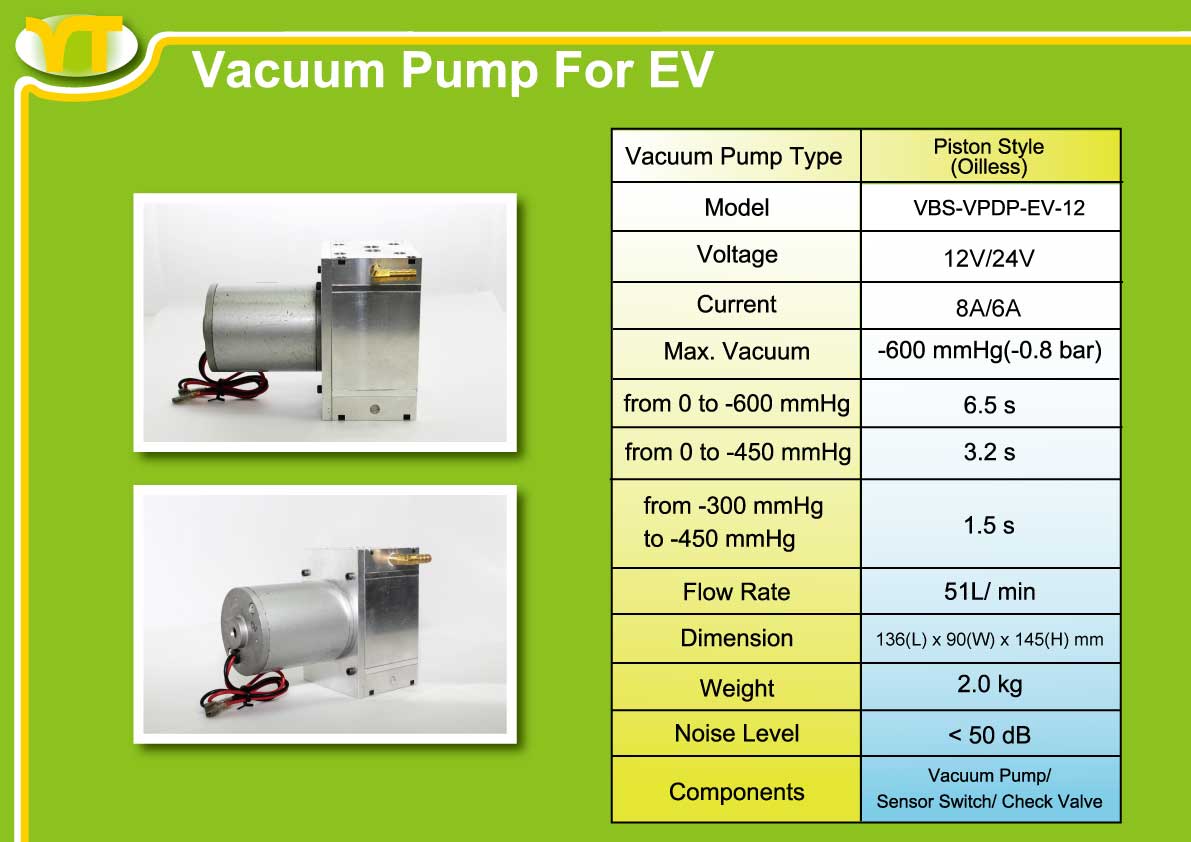 YT

Vacuum Pump For EV

| Vacuum Pump Type | Piston Style (Oilless) |
|---|---|
| Model | VBS-VPDP-EV-12 |
| Voltage | 12V/24V |
| Current | 8A/6A |
| Max. Vacuum | -600 mmHg(-0.8 bar) |
| from 0 to -600 mmHg | 6.5 s |
| from 0 to -450 mmHg | 3.2 s |
| from -300 mmHg to -450 mmHg | 1.5 s |
| Flow Rate | 51L/ min |
| Dimension | 136(L) x 90(W) x 145(H) mm |
| Weight | 2.0 kg |
| Noise Level | < 50 dB |
| Components | Vacuum Pump/ Sensor Switch/ Check Valve |